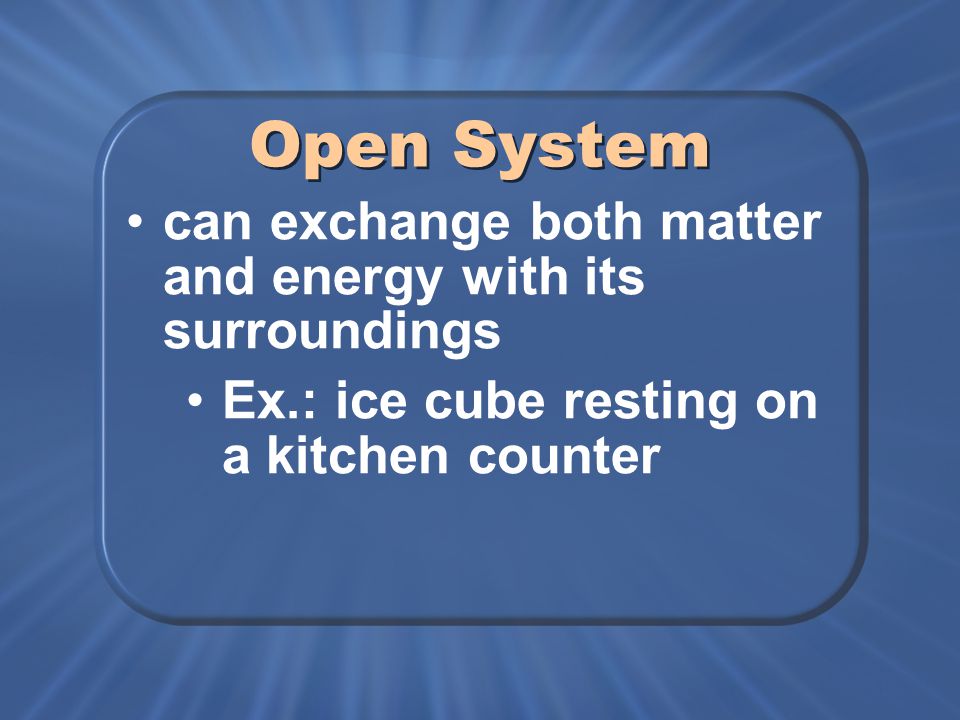 Open System

• can exchange both matter and energy with its surroundings
  • Ex.: ice cube resting on a kitchen counter